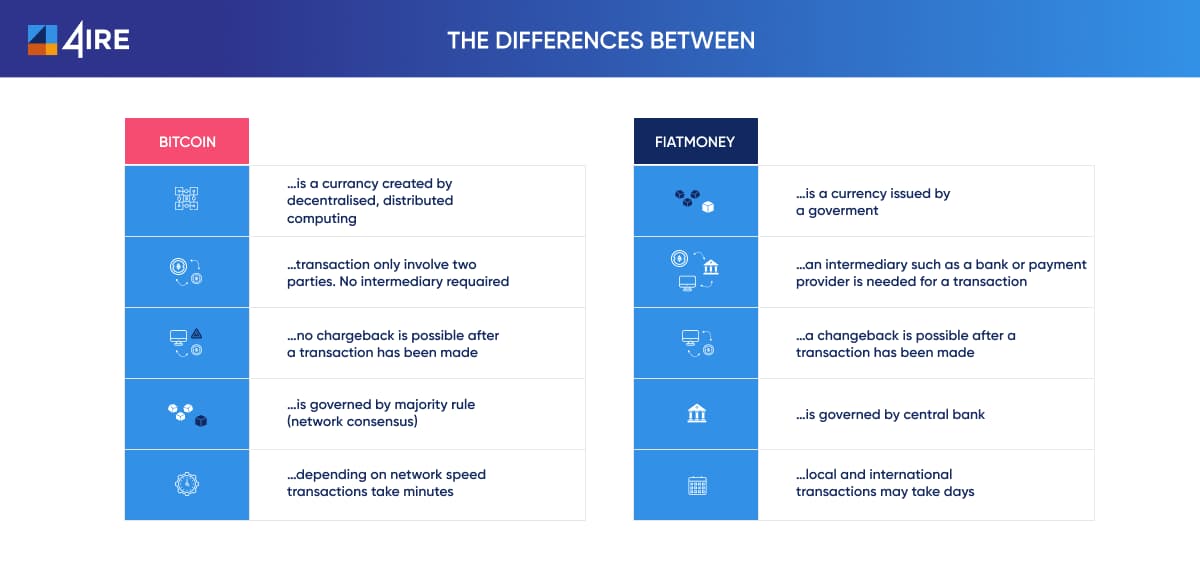 4IRE

THE DIFFERENCES BETWEEN

BITCOIN

...is a currancy created by decentralised, distributed computing

...transaction only involve two parties. No intermediary requaired

...no chargeback is possible after a transaction has been made

...is governed by majority rule (network consensus)

...depending on network speed transactions take minutes

FIATMONEY

...is a currency issued by a goverment

...an intermediary such as a bank or payment provider is needed for a transaction

...a changeback is possible after a transaction has been made

...is governed by central bank

...local and international transactions may take days